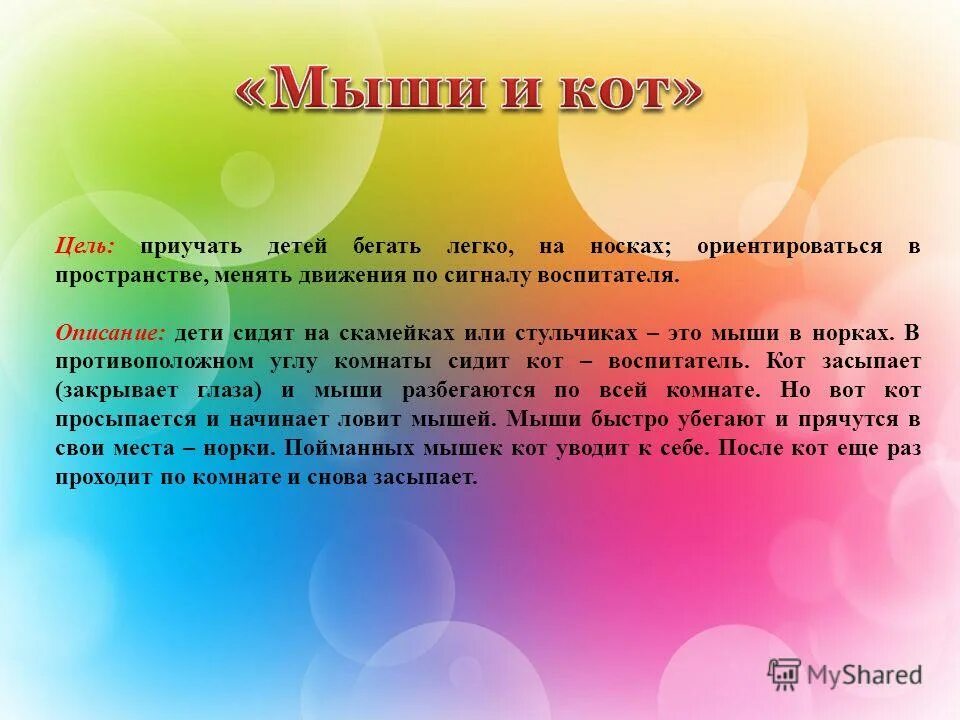 «Мыши и кот»

Цель: приучать детей бегать легко, на носках; ориентироваться в пространстве, менять движения по сигналу воспитателя.

Описание: дети сидят на скамейках или стульчиках – это мыши в норках. В противоположном углу комнаты сидит кот – воспитатель. Кот засыпает (закрывает глаза) и мыши разбегаются по всей комнате. Но вот кот просыпается и начинает ловит мышей. Мыши быстро убегают и прячутся в свои места – норки. Пойманных мышек кот уводит к себе. После кот еще раз проходит по комнате и снова засыпает.

MyShared